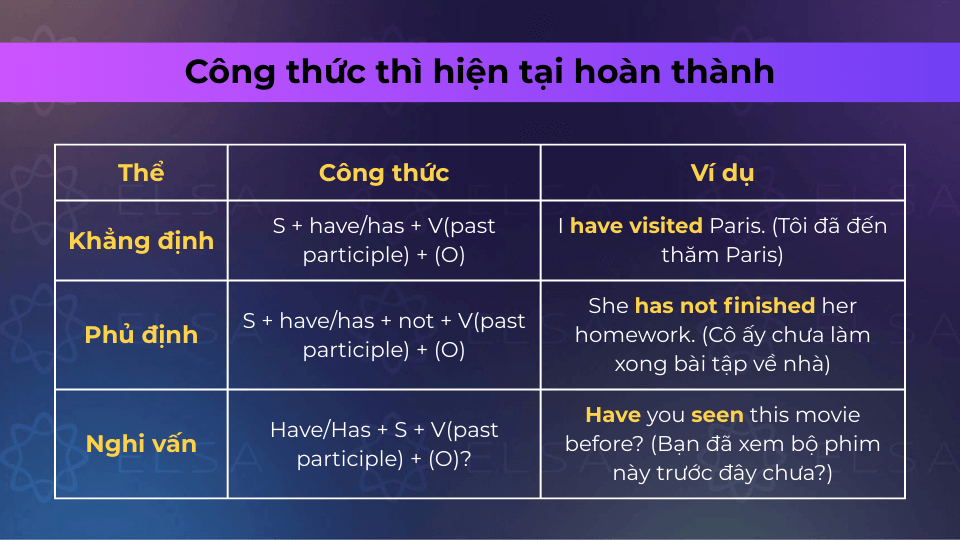 Công thức thì hiện tại hoàn thành

| Thể | Công thức | Ví dụ |
|---|---|---|
| Khẳng định | S + have/has + V(past participle) + (O) | I have visited Paris. (Tôi đã đến thăm Paris) |
| Phủ định | S + have/has + not + V(past participle) + (O) | She has not finished her homework. (Cô ấy chưa làm xong bài tập về nhà) |
| Nghi vấn | Have/Has + S + V(past participle) + (O)? | Have you seen this movie before? (Bạn đã xem bộ phim này trước đây chưa?) |

ELSA